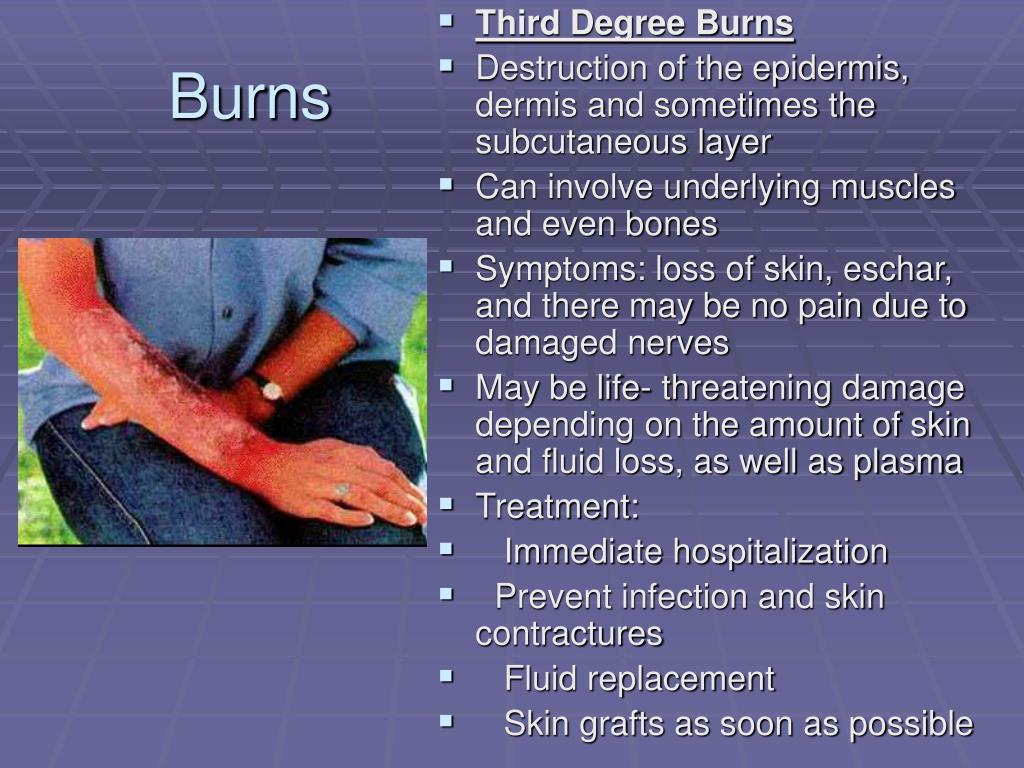 Burns

- Third Degree Burns
- Destruction of the epidermis, dermis and sometimes the subcutaneous layer
- Can involve underlying muscles and even bones
- Symptoms: loss of skin, eschar, and there may be no pain due to damaged nerves
- May be life- threatening damage depending on the amount of skin and fluid loss, as well as plasma
- Treatment:
- Immediate hospitalization
- Prevent infection and skin contractures
- Fluid replacement
- Skin grafts as soon as possible